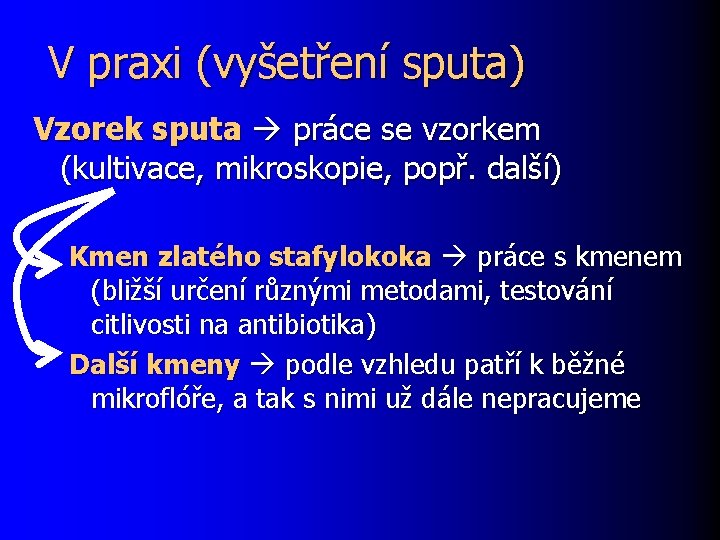 V praxi (vyšetření sputa)

Vzorek sputa → práce se vzorkem (kultivace, mikroskopie, popř. další)

Kmen zlatého stafylokoka → práce s kmenem (bližší určení různými metodami, testování citlivosti na antibiotika)

Další kmeny → podle vzhledu patří k běžné mikroflóře, a tak s nimi už dále nepracujeme